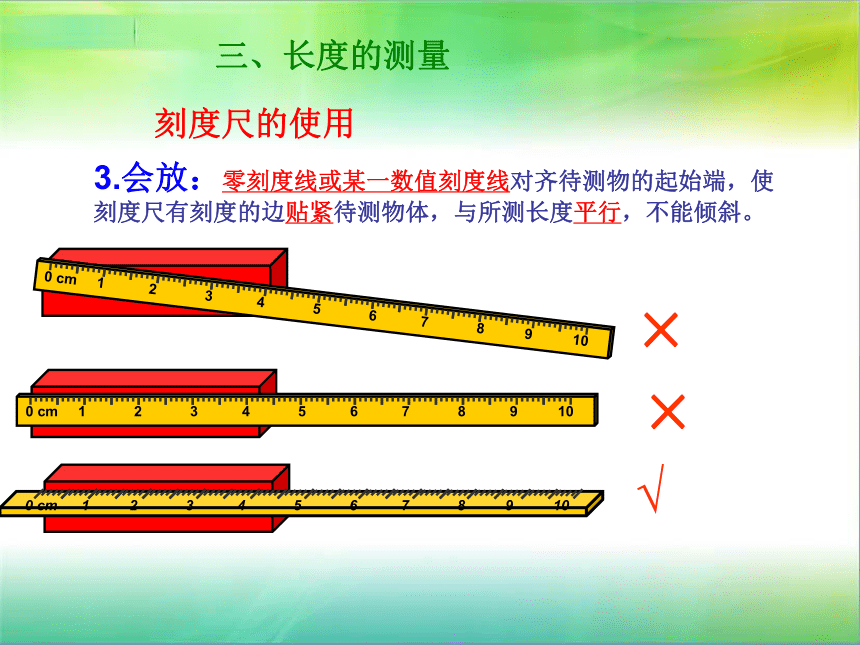 三、长度的测量

刻度尺的使用

3.会放：零刻度线或某一数值刻度线对齐待测物的起始端，使刻度尺有刻度的边贴紧待测物体，与所测长度平行，不能倾斜。

0 cm 1 2 3 4 5 6 7 8 9 10

×

0 cm 1 2 3 4 5 6 7 8 9 10

×

0 cm 1 2 3 4 5 6 7 8 9 10

√